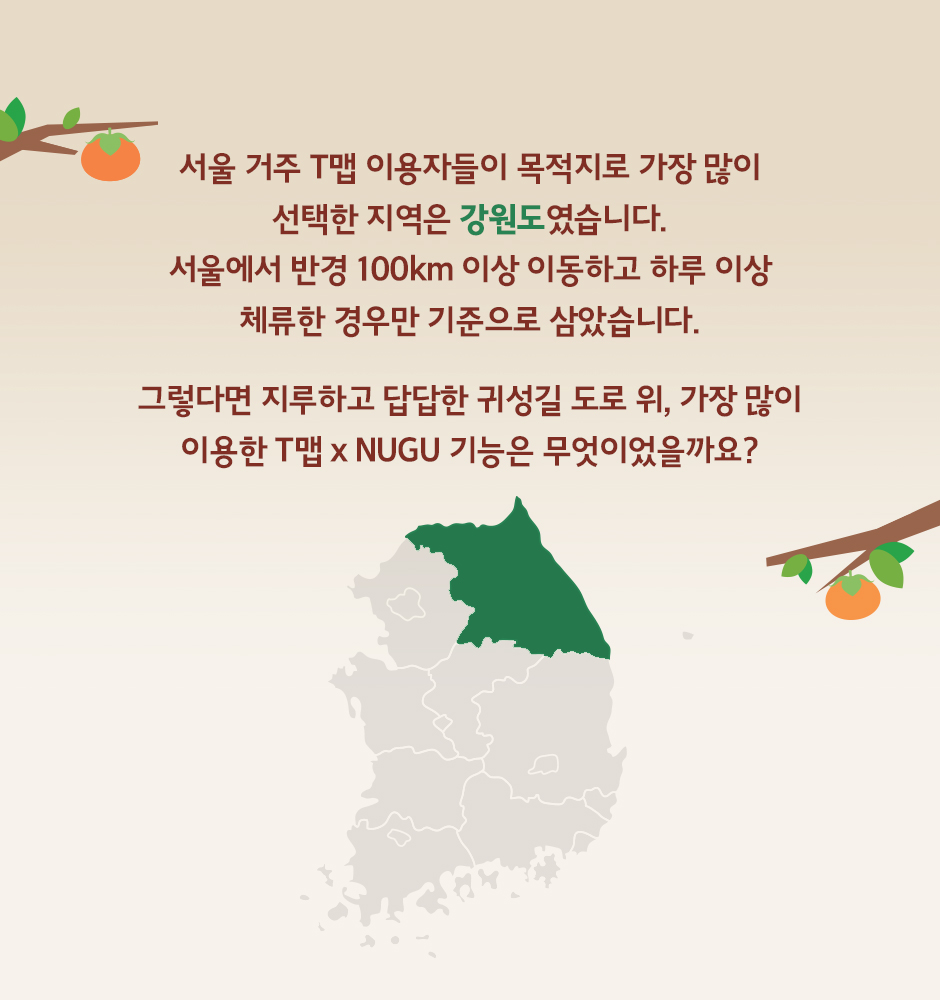 서울 거주 T맵 이용자들이 목적지로 가장 많이 선택한 지역은 강원도였습니다. 서울에서 반경 100km 이상 이동하고 하루 이상 체류한 경우만 기준으로 삼았습니다.

그렇다면 지루하고 답답한 귀성길 도로 위, 가장 많이 이용한 T맵 x NUGU 기능은 무엇이었을까요?